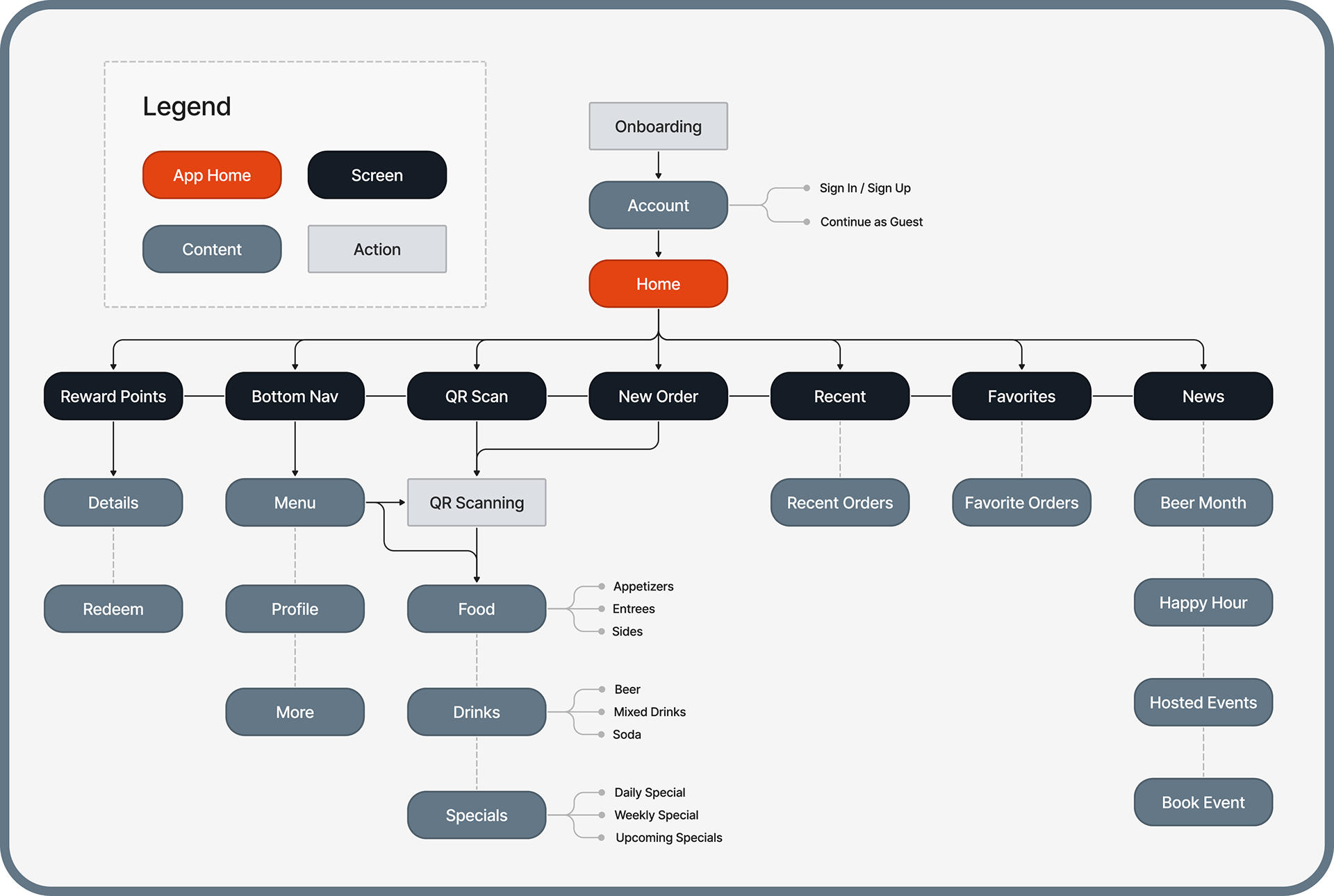 Legend

App Home

Screen

Content

Action

Onboarding

Account

Sign In / Sign Up

Continue as Guest

Home

Reward Points

Bottom Nav

QR Scan

New Order

Recent

Favorites

News

Details

Menu

QR Scanning

Recent Orders

Favorite Orders

Beer Month

Redeem

Profile

Food

Appetizers
Entrees
Sides

Happy Hour

More

Drinks

Beer
Mixed Drinks
Soda

Hosted Events

Specials

Daily Special
Weekly Special
Upcoming Specials

Book Event